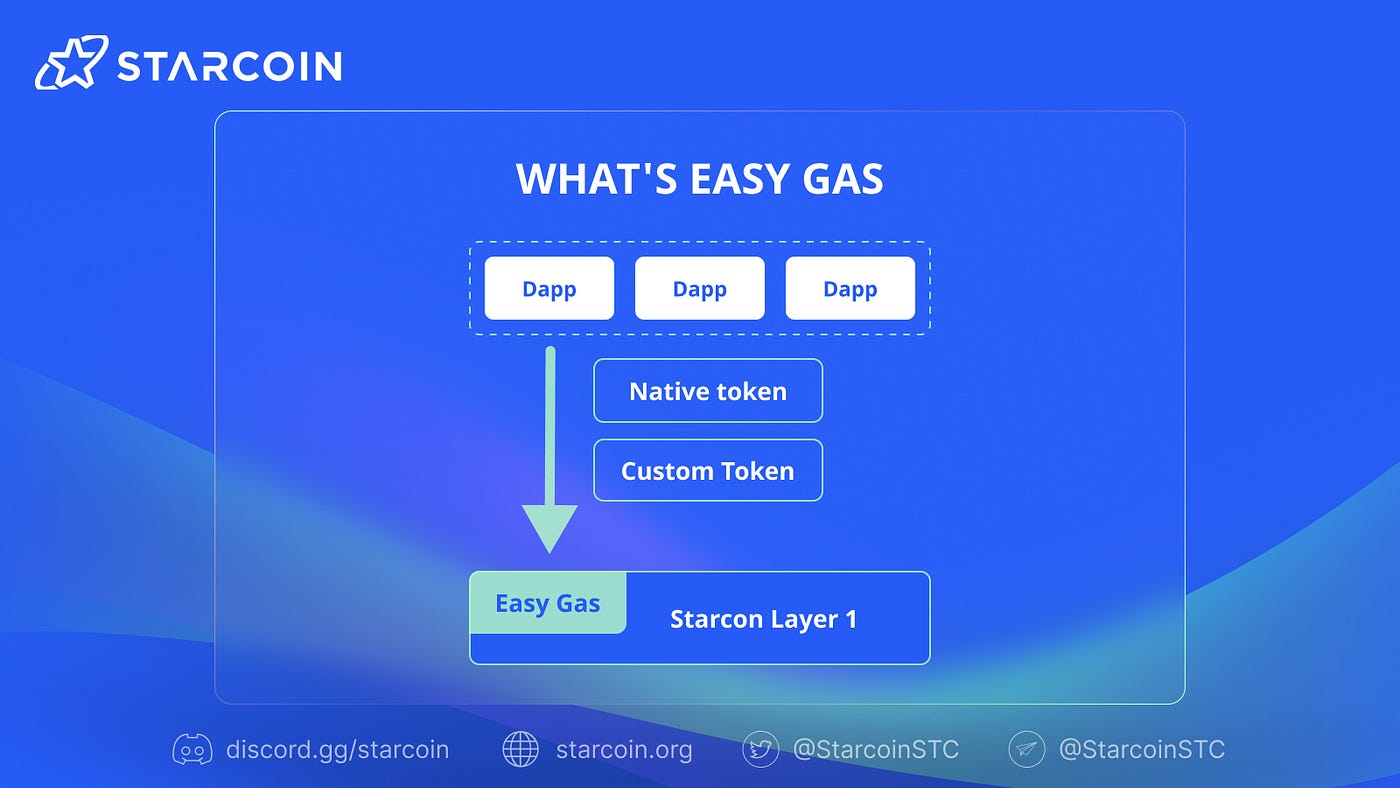 STARCOIN

WHAT'S EASY GAS

Dapp
Dapp
Dapp

Native token
Custom Token

Easy Gas
Starcon Layer 1

discord.gg/starcoin
starcoin.org
@StarcoinSTC
@StarcoinSTC